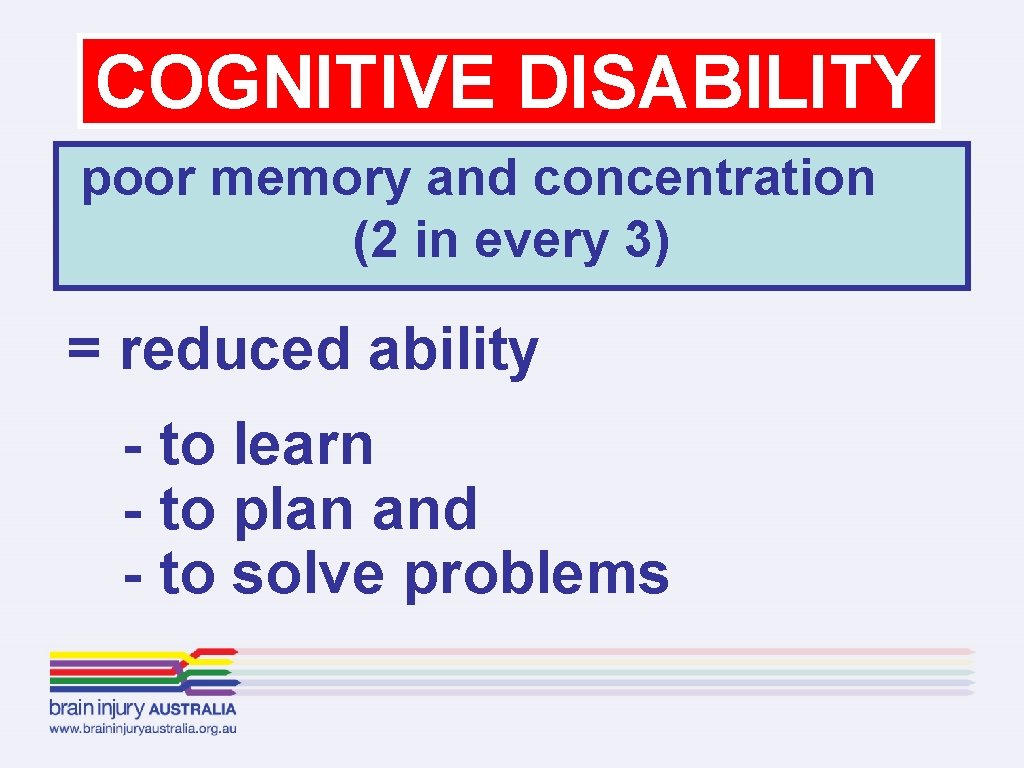 COGNITIVE DISABILITY

poor memory and concentration (2 in every 3)

= reduced ability

- to learn
- to plan and
- to solve problems

brain injury AUSTRALIA
www.braininjuryaustralia.org.au